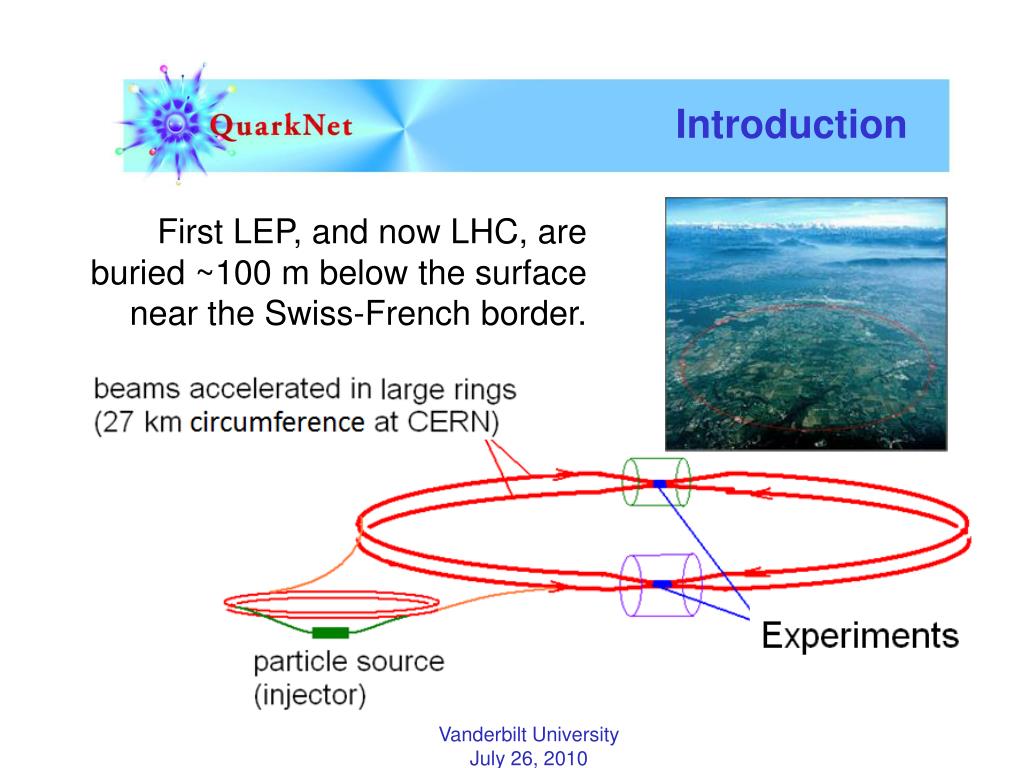 QuarkNet

Introduction

First LEP, and now LHC, are buried ~100 m below the surface near the Swiss-French border.

beams accelerated in large rings (27 km circumference at CERN)

Experiments

particle source (injector)

Vanderbilt University
July 26, 2010